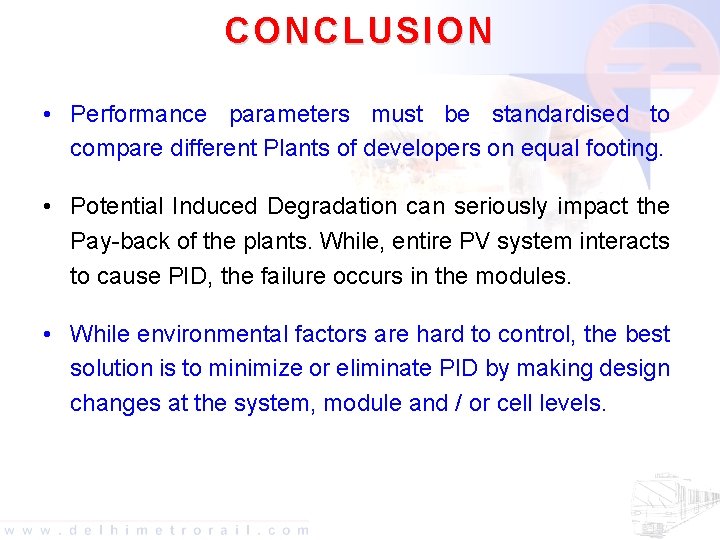 CONCLUSION

• Performance parameters must be standardised to compare different Plants of developers on equal footing.

• Potential Induced Degradation can seriously impact the Pay-back of the plants. While, entire PV system interacts to cause PID, the failure occurs in the modules.

• While environmental factors are hard to control, the best solution is to minimize or eliminate PID by making design changes at the system, module and / or cell levels.

www.delhimetrorail.com